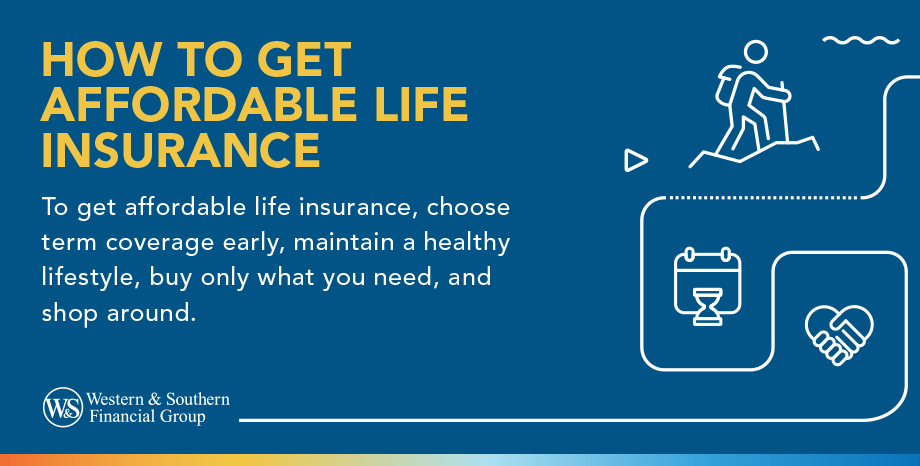 HOW TO GET AFFORDABLE LIFE INSURANCE

To get affordable life insurance, choose term coverage early, maintain a healthy lifestyle, buy only what you need, and shop around.

W&S Western & Southern Financial Group